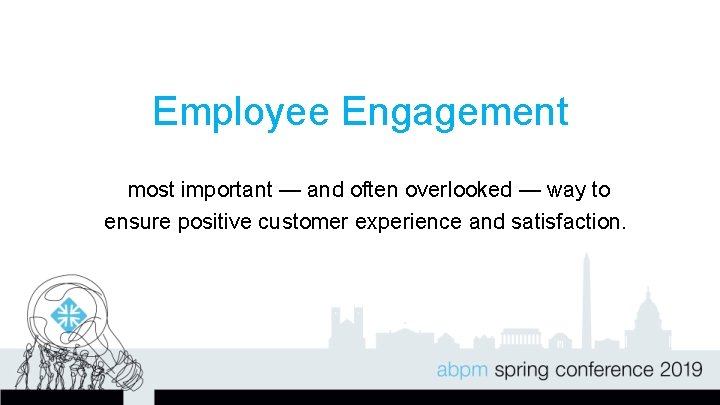 Employee Engagement

most important — and often overlooked — way to ensure positive customer experience and satisfaction.

abpm spring conference 2019